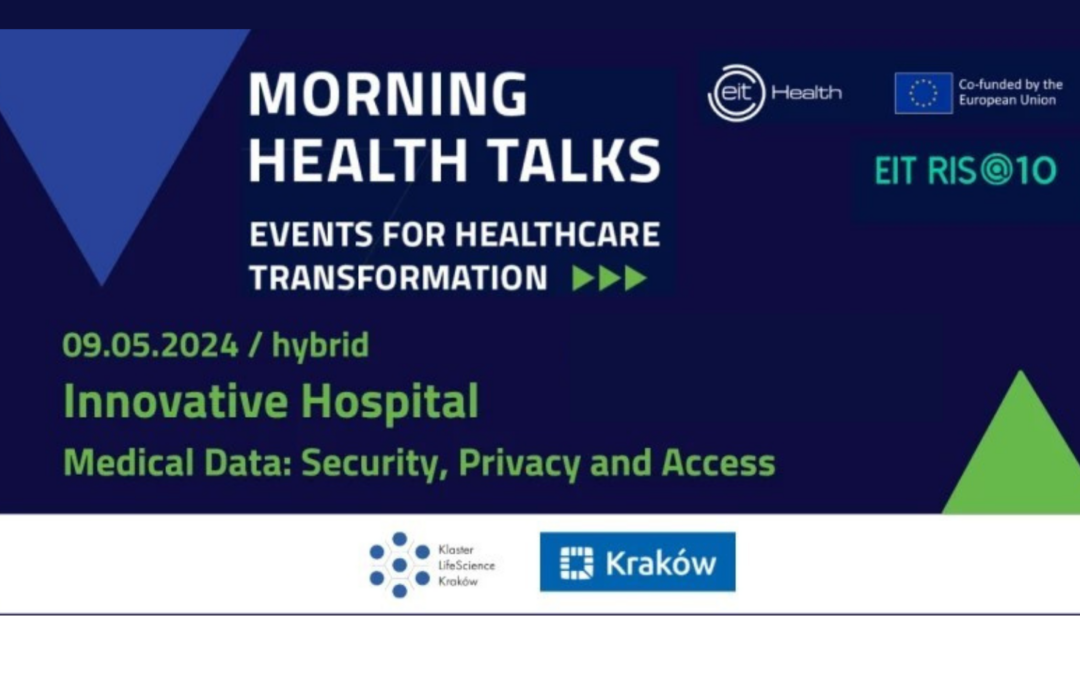 MORNING HEALTH TALKS

EVENTS FOR HEALTHCARE TRANSFORMATION

eit Health

Co-funded by the European Union

EIT RIS@10

09.05.2024 / hybrid

Innovative Hospital

Medical Data: Security, Privacy and Access

Klaster LifeScience Kraków

Kraków